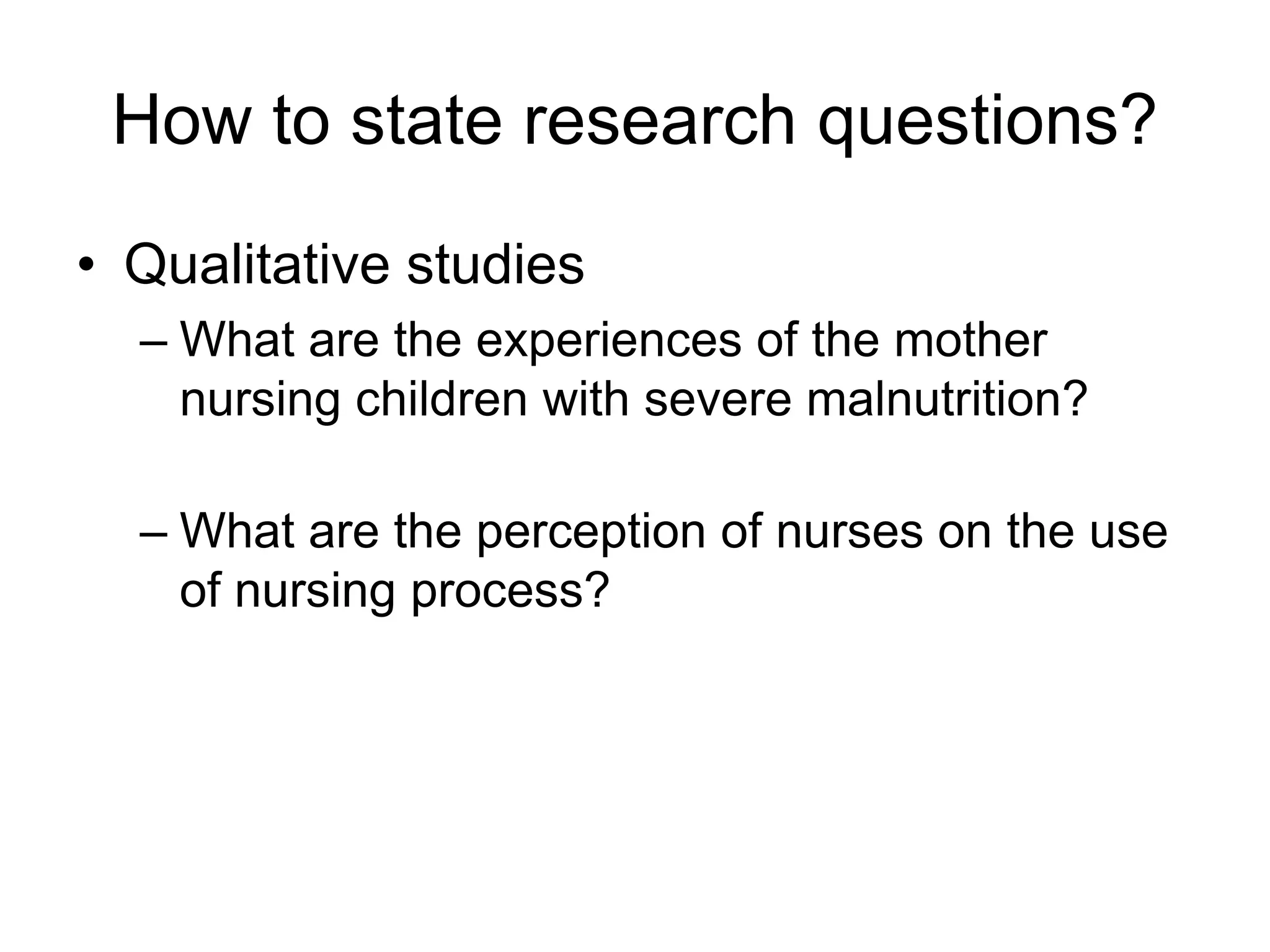 How to state research questions?

• Qualitative studies

– What are the experiences of the mother nursing children with severe malnutrition?

– What are the perception of nurses on the use of nursing process?